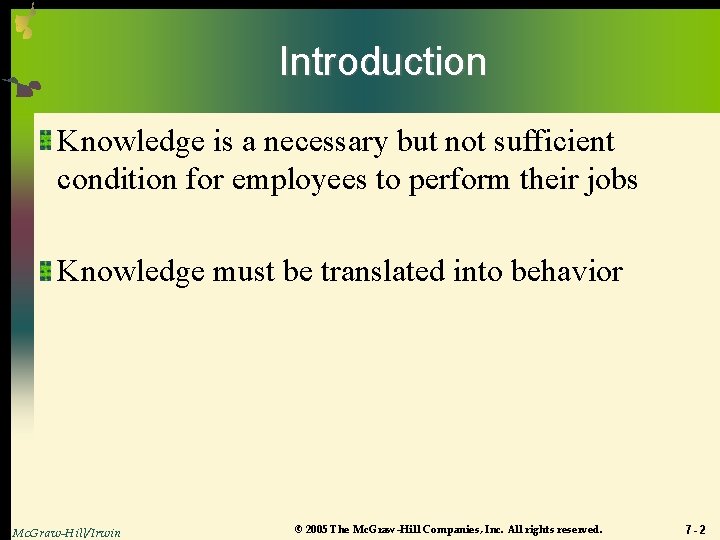 Introduction

Knowledge is a necessary but not sufficient condition for employees to perform their jobs

Knowledge must be translated into behavior

McGraw-Hill/Irwin

© 2005 The McGraw-Hill Companies, Inc. All rights reserved.

7 - 2